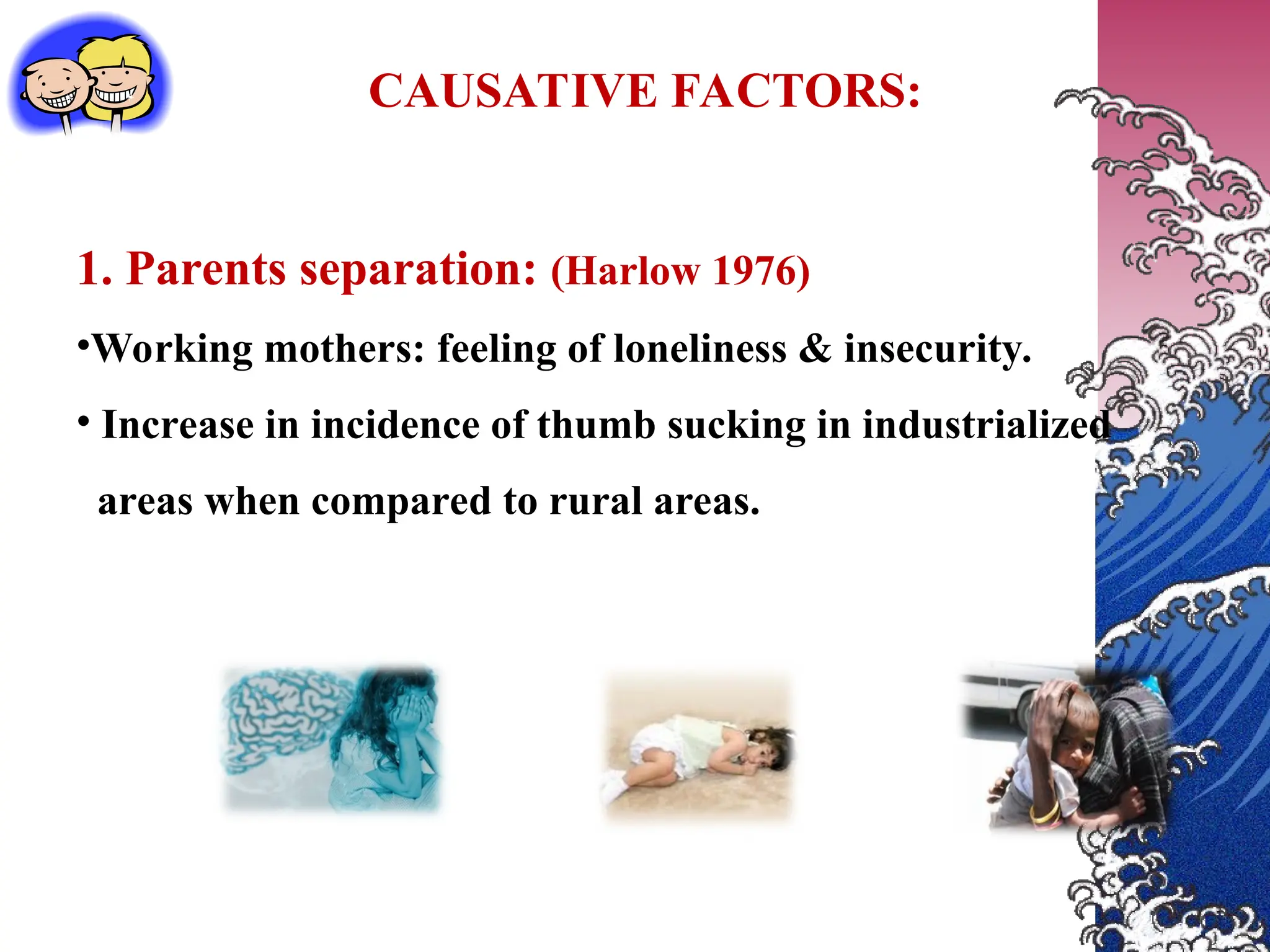 CAUSATIVE FACTORS:

1. Parents separation: (Harlow 1976)

•Working mothers: feeling of loneliness & insecurity.

• Increase in incidence of thumb sucking in industrialized areas when compared to rural areas.